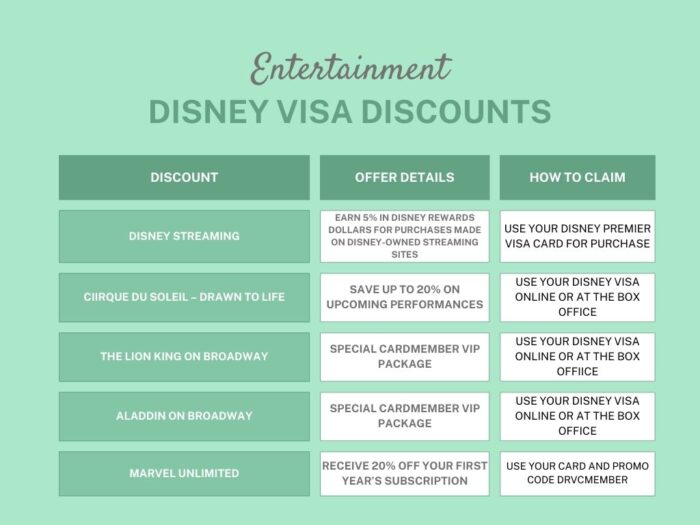 Entertainment
DISNEY VISA DISCOUNTS

| DISCOUNT | OFFER DETAILS | HOW TO CLAIM |
|---|---|---|
| DISNEY STREAMING | EARN 5% IN DISNEY REWARDS DOLLARS FOR PURCHASES MADE ON DISNEY-OWNED STREAMING SITES | USE YOUR DISNEY PREMIER VISA CARD FOR PURCHASE |
| CIIRQUE DU SOLEIL – DRAWN TO LIFE | SAVE UP TO 20% ON UPCOMING PERFORMANCES | USE YOUR DISNEY VISA ONLINE OR AT THE BOX OFFICE |
| THE LION KING ON BROADWAY | SPECIAL CARDMEMBER VIP PACKAGE | USE YOUR DISNEY VISA ONLINE OR AT THE BOX OFFIICE |
| ALADDIN ON BROADWAY | SPECIAL CARDMEMBER VIP PACKAGE | USE YOUR DISNEY VISA ONLINE OR AT THE BOX OFFICE |
| MARVEL UNLIMITED | RECEIVE 20% OFF YOUR FIRST YEAR'S SUBSCRIPTION | USE YOUR CARD AND PROMO CODE DRVCMEMBER |